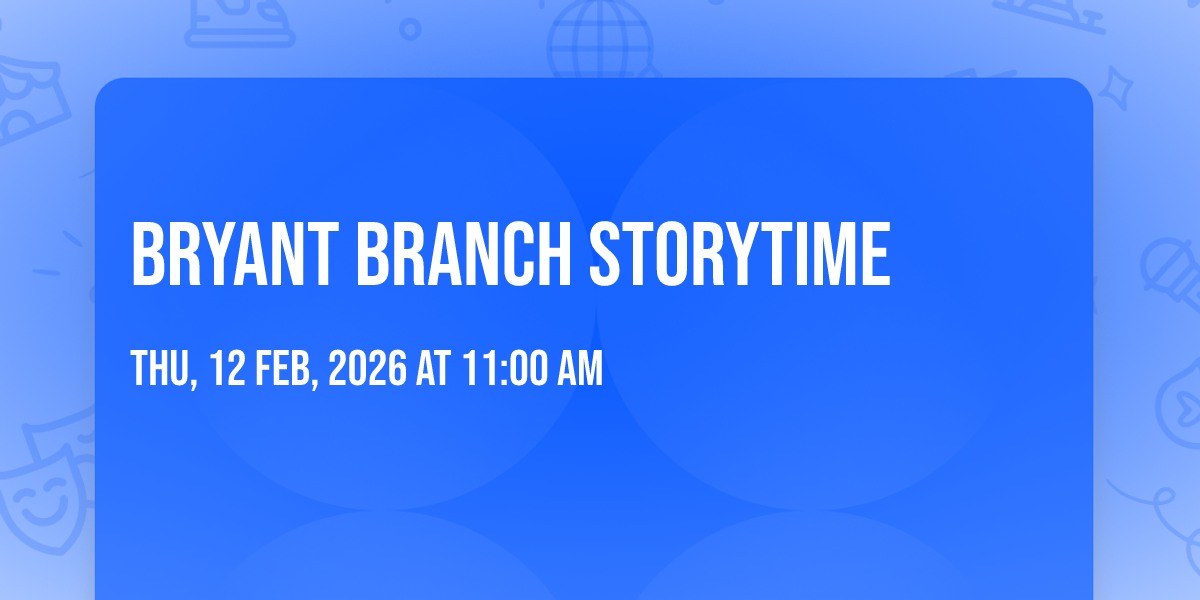 BRYANT BRANCH STORYTIME

THU, 12 FEB, 2026 AT 11:00 AM